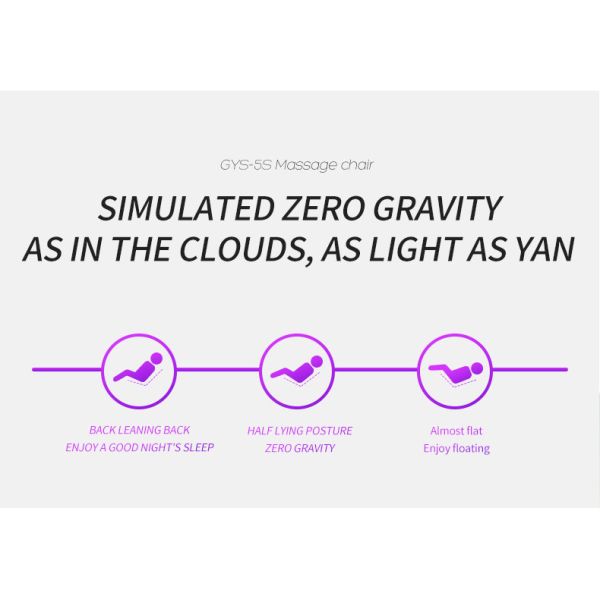 GYS-5S Massage chair

SIMULATED ZERO GRAVITY
AS IN THE CLOUDS, AS LIGHT AS YAN

BACK LEANING BACK
ENJOY A GOOD NIGHT'S SLEEP

HALF LYING POSTURE
ZERO GRAVITY

Almost flat
Enjoy floating